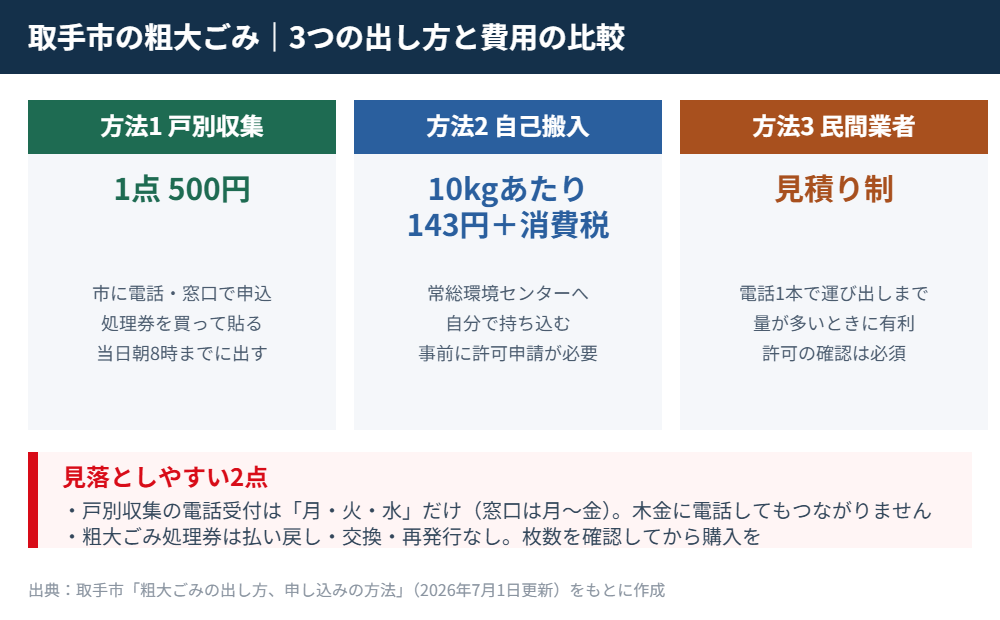 取手市の粗大ごみ｜3つの出し方と費用の比較

方法1 戸別収集

1点 500円

市に電話・窓口で申込
処理券を買って貼る
当日朝8時までに出す

方法2 自己搬入

10kgあたり
143円＋消費税

常総環境センターへ
自分で持ち込む
事前に許可申請が必要

方法3 民間業者

見積り制

電話1本で運び出しまで
量が多いときに有利
許可の確認は必須

見落としやすい2点
・戸別収集の電話受付は「月・火・水」だけ（窓口は月〜金）。木金に電話してもつながりません
・粗大ごみ処理券は払い戻し・交換・再発行なし。枚数を確認してから購入を

出典：取手市「粗大ごみの出し方、申し込みの方法」（2026年7月1日更新）をもとに作成